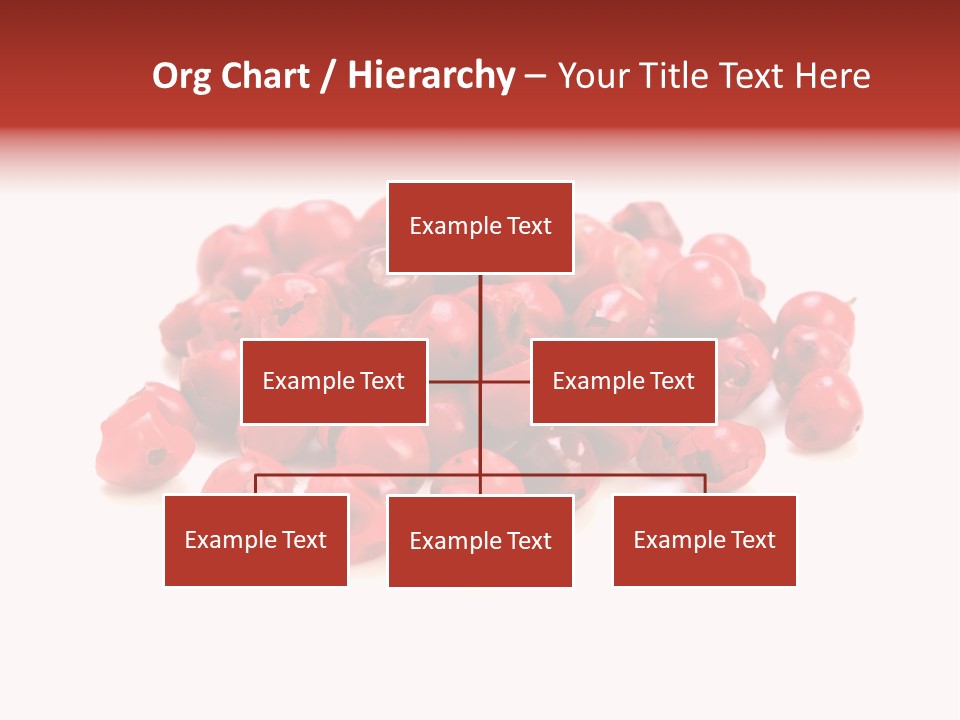 Org Chart / Hierarchy – Your Title Text Here

Example Text

Example Text

Example Text

Example Text

Example Text

Example Text